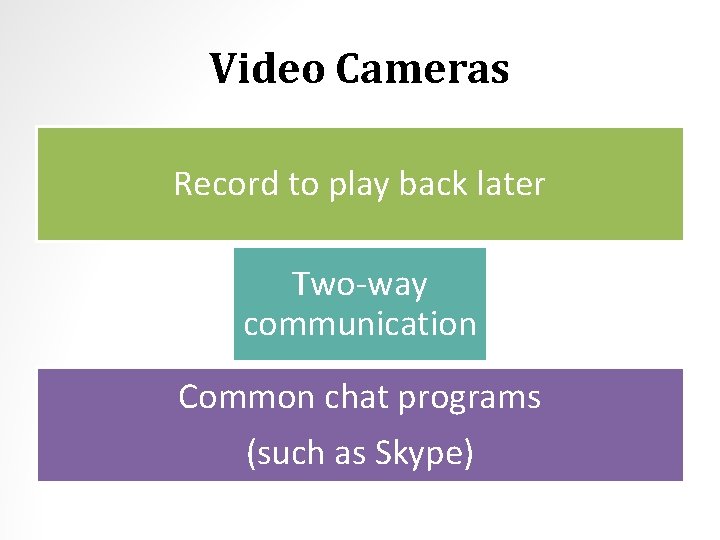 Video Cameras

Record to play back later

Two-way communication

Common chat programs

(such as Skype)